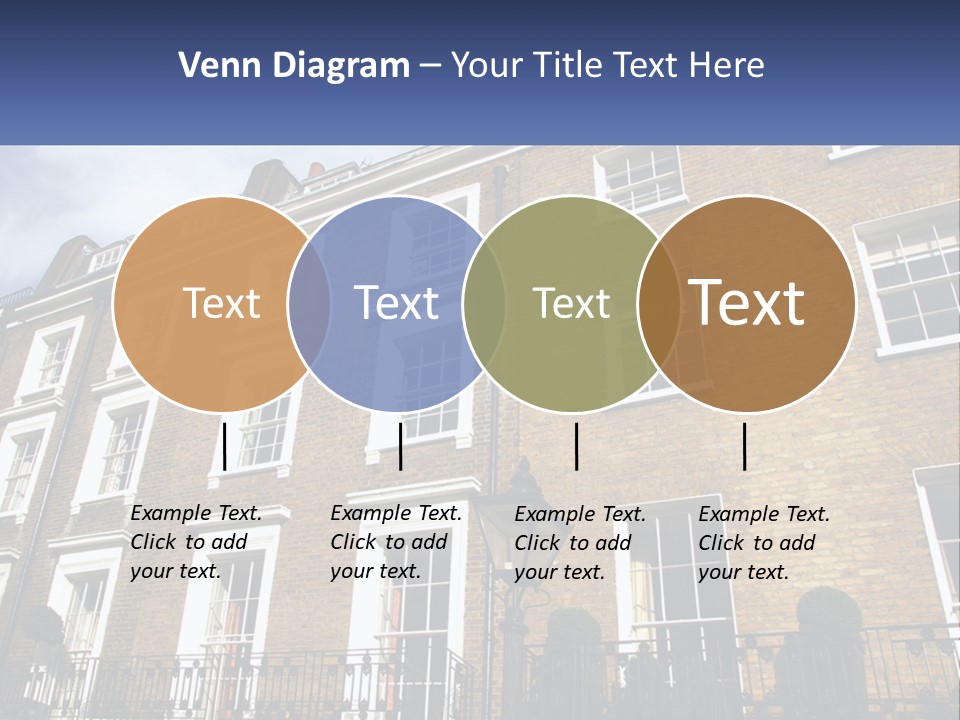 Venn Diagram – Your Title Text Here

Text

Text

Text

Text

Example Text. Click to add your text.

Example Text. Click to add your text.

Example Text. Click to add your text.

Example Text. Click to add your text.